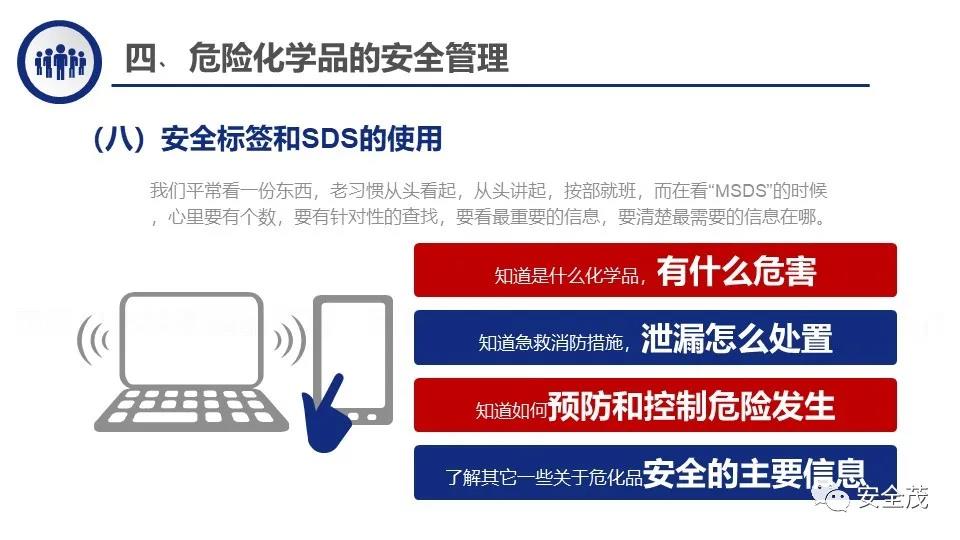 四、危险化学品的安全管理

（八）安全标签和SDS的使用

我们平常看一份东西，老习惯从头看起，从头讲起，按部就班，而在看“MSDS”的时候，心里要有个数，要有针对性的查找，要看最重要的信息，要清楚最需要的信息在哪。

知道是什么化学品，有什么危害

知道急救消防措施，泄漏怎么处置

知道如何预防和控制危险发生

了解其它一些关于危化品安全的主要信息

安全茂